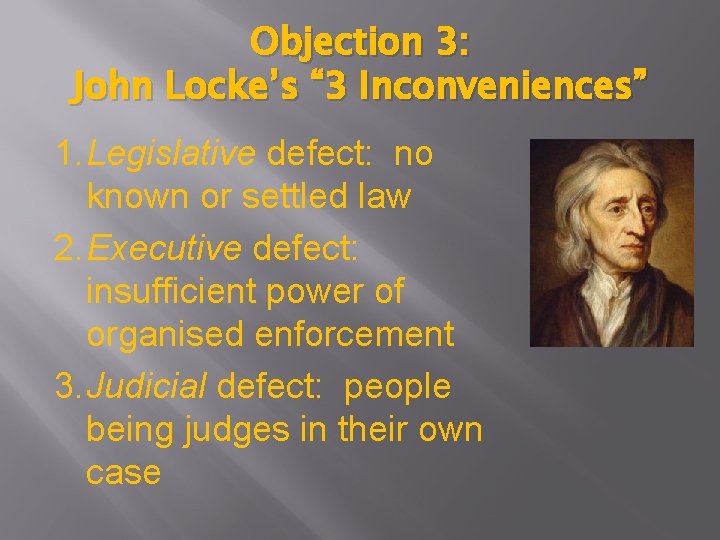 Objection 3:
John Locke's "3 Inconveniences"

1. Legislative defect: no known or settled law

2. Executive defect: insufficient power of organised enforcement

3. Judicial defect: people being judges in their own case